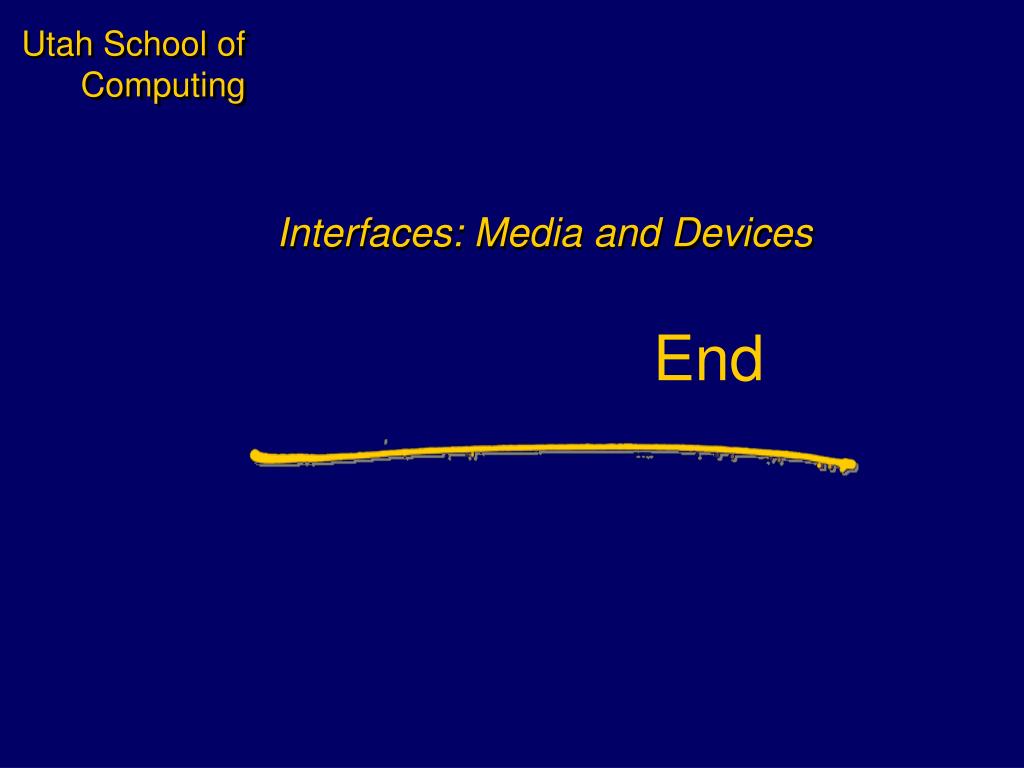 Utah School of Computing

Interfaces: Media and Devices

End